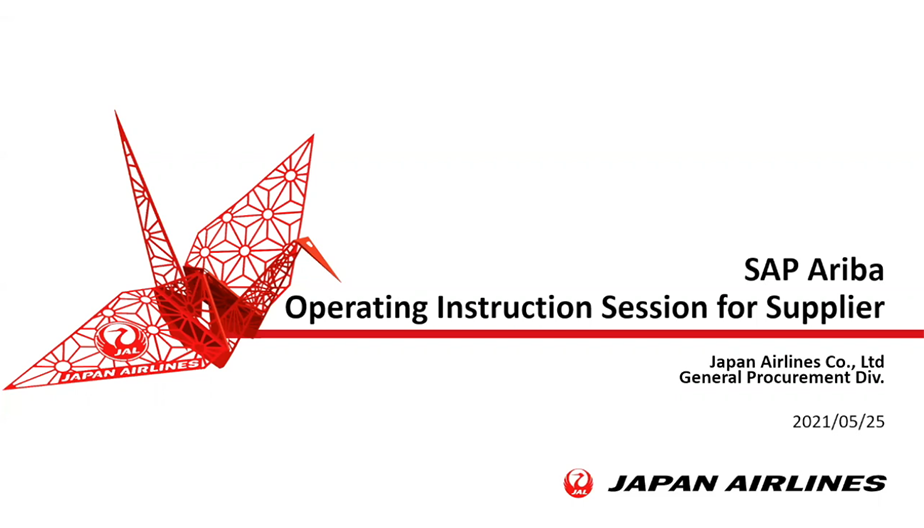 JAL
JAPAN AIRLINES

SAP Ariba
Operating Instruction Session for Supplier

Japan Airlines Co., Ltd
General Procurement Div.

2021/05/25

JAL JAPAN AIRLINES